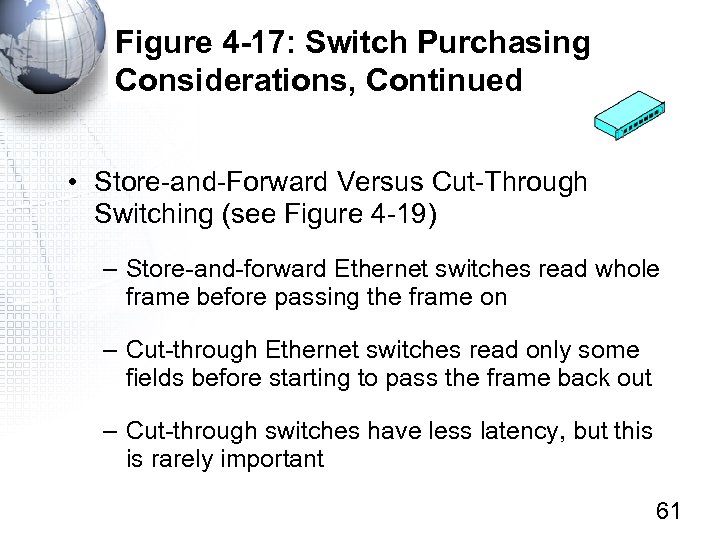 Figure 4-17: Switch Purchasing Considerations, Continued

• Store-and-Forward Versus Cut-Through Switching (see Figure 4-19)

– Store-and-forward Ethernet switches read whole frame before passing the frame on

– Cut-through Ethernet switches read only some fields before starting to pass the frame back out

– Cut-through switches have less latency, but this is rarely important

61